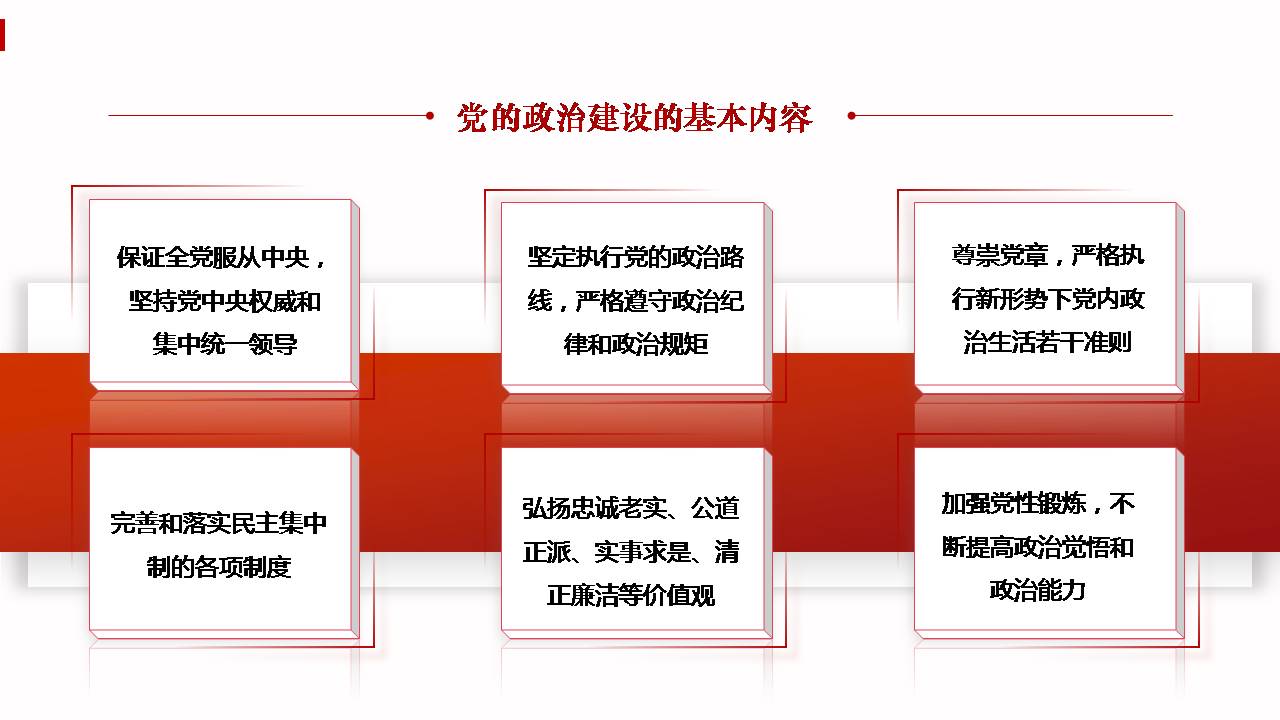 党的政治建设的基本内容

保证全党服从中央，坚持党中央权威和集中统一领导

坚定执行党的政治路线，严格遵守政治纪律和政治规矩

尊崇党章，严格执行新形势下党内政治生活若干准则

完善和落实民主集中制的各项制度

弘扬忠诚老实、公道正派、实事求是、清正廉洁等价值观

加强党性锻炼，不断提高政治觉悟和政治能力